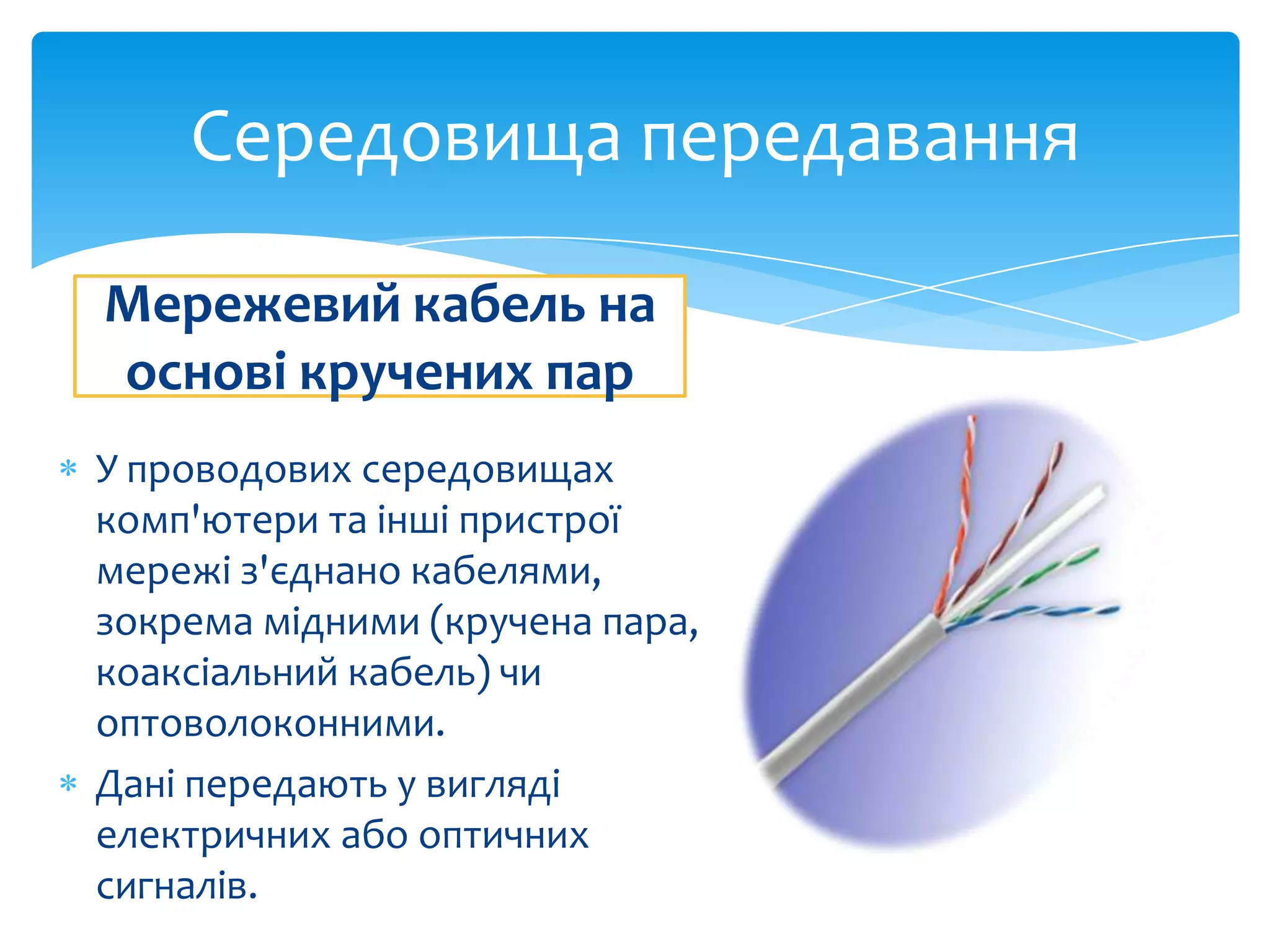 Середовища передавання

Мережевий кабель на основі кручених пар

* У проводових середовищах комп'ютери та інші пристрої мережі з'єднано кабелями, зокрема мідними (кручена пара, коаксіальний кабель) чи оптоволоконними.

* Дані передають у вигляді електричних або оптичних сигналів.